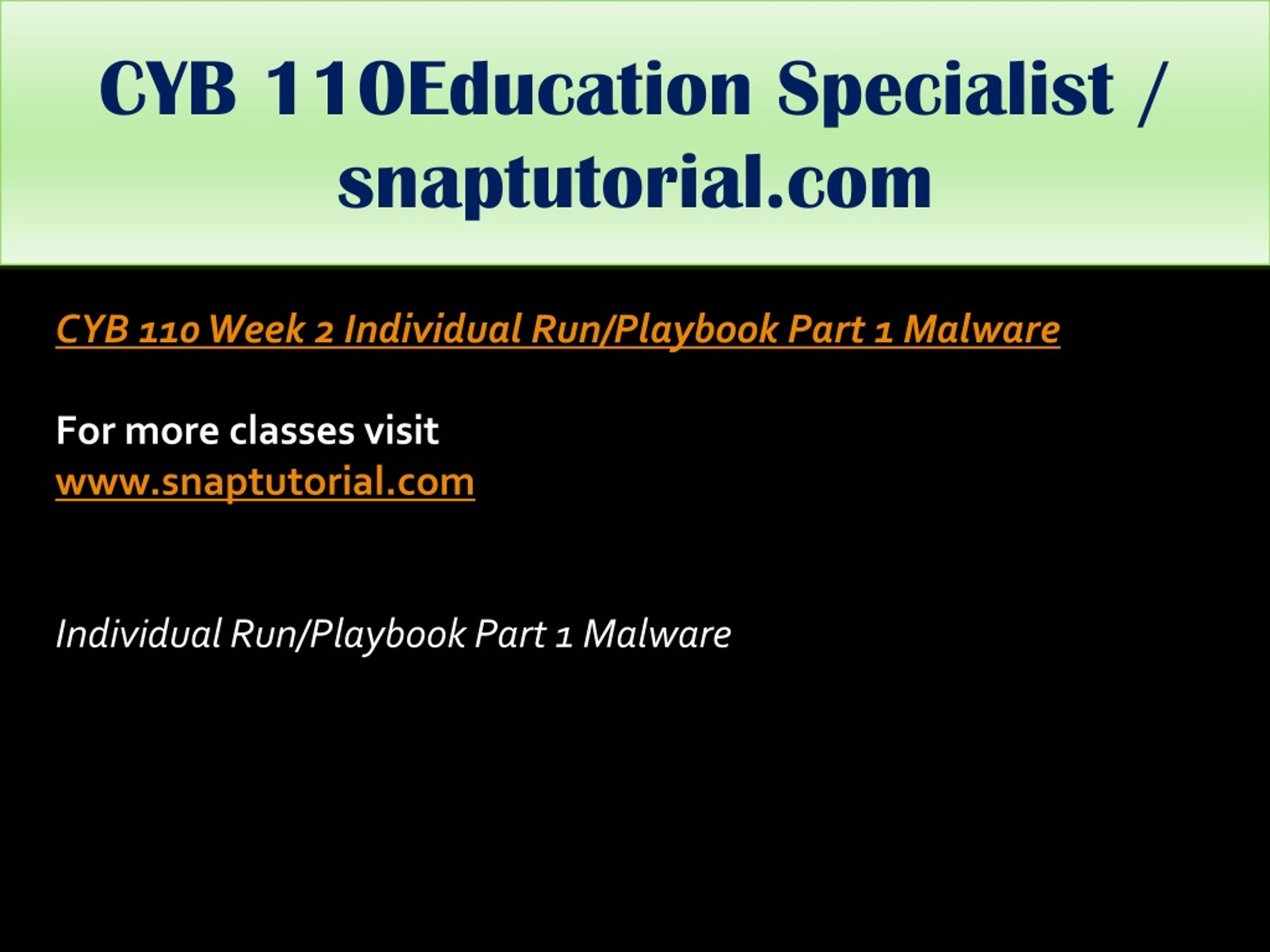 CYB 110Education Specialist / snaptutorial.com

CYB 110 Week 2 Individual Run/Playbook Part 1 Malware

For more classes visit
www.snaptutorial.com

Individual Run/Playbook Part 1 Malware